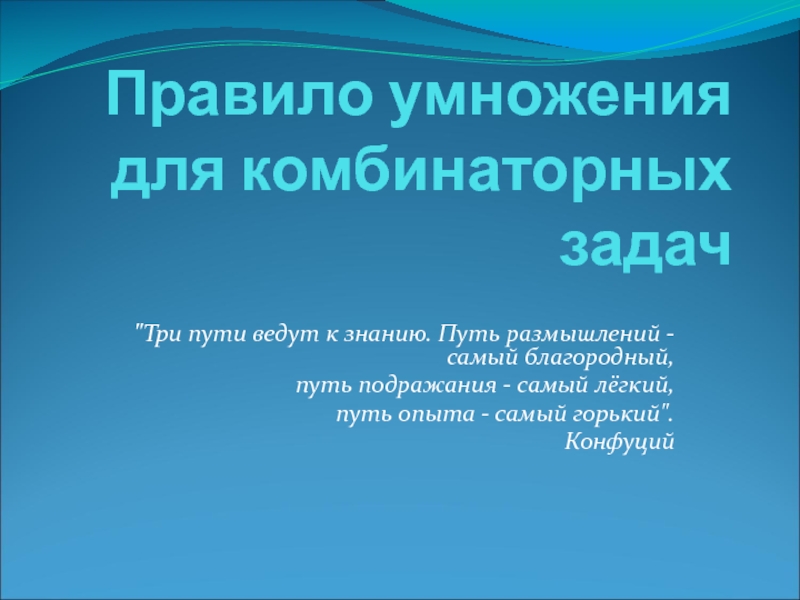 Правило умножения для комбинаторных задач

"Три пути ведут к знанию. Путь размышлений - самый благородный,
путь подражания - самый лёгкий,
путь опыта - самый горький".
Конфуций